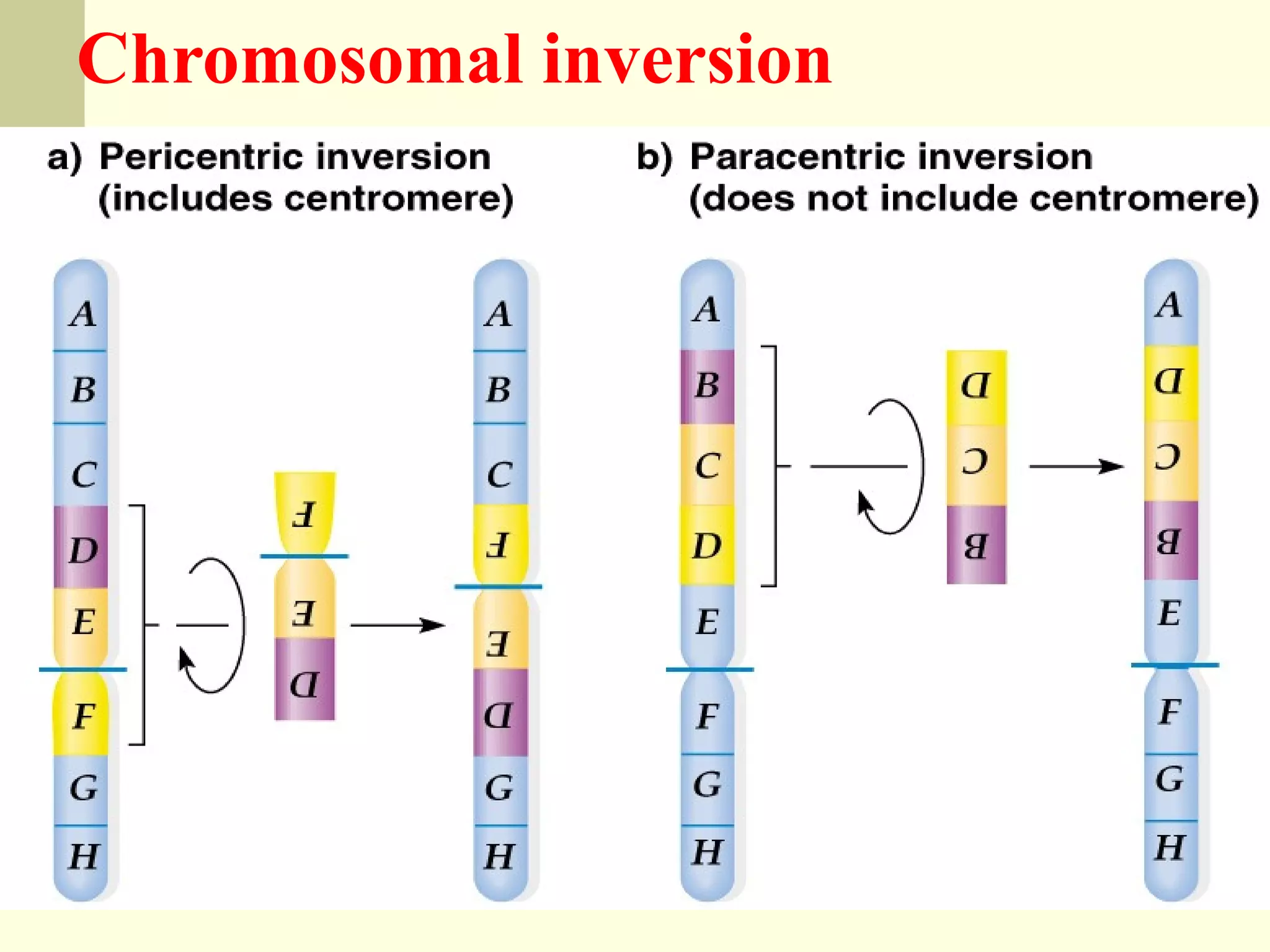 Chromosomal inversion

a) Pericentric inversion (includes centromere)

A
B
C
D
E
F
G
H

F
E
D

A
B
C
F
E
D
G
H

b) Paracentric inversion (does not include centromere)

A
B
C
D
E
F
G
H

D
C
B

A
D
C
B
E
F
G
H